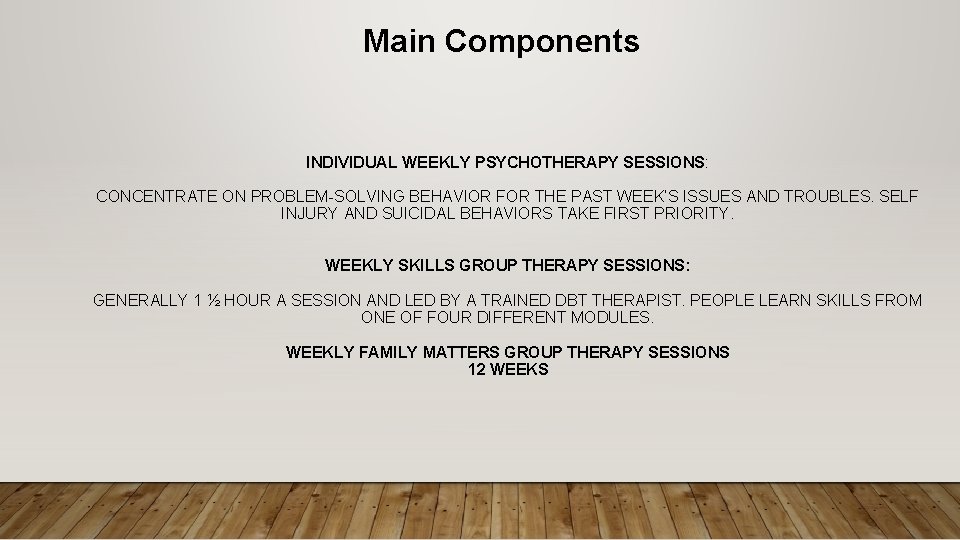 Main Components

INDIVIDUAL WEEKLY PSYCHOTHERAPY SESSIONS:

CONCENTRATE ON PROBLEM-SOLVING BEHAVIOR FOR THE PAST WEEK'S ISSUES AND TROUBLES. SELF INJURY AND SUICIDAL BEHAVIORS TAKE FIRST PRIORITY.

WEEKLY SKILLS GROUP THERAPY SESSIONS:

GENERALLY 1 ½ HOUR A SESSION AND LED BY A TRAINED DBT THERAPIST. PEOPLE LEARN SKILLS FROM ONE OF FOUR DIFFERENT MODULES.

WEEKLY FAMILY MATTERS GROUP THERAPY SESSIONS
12 WEEKS